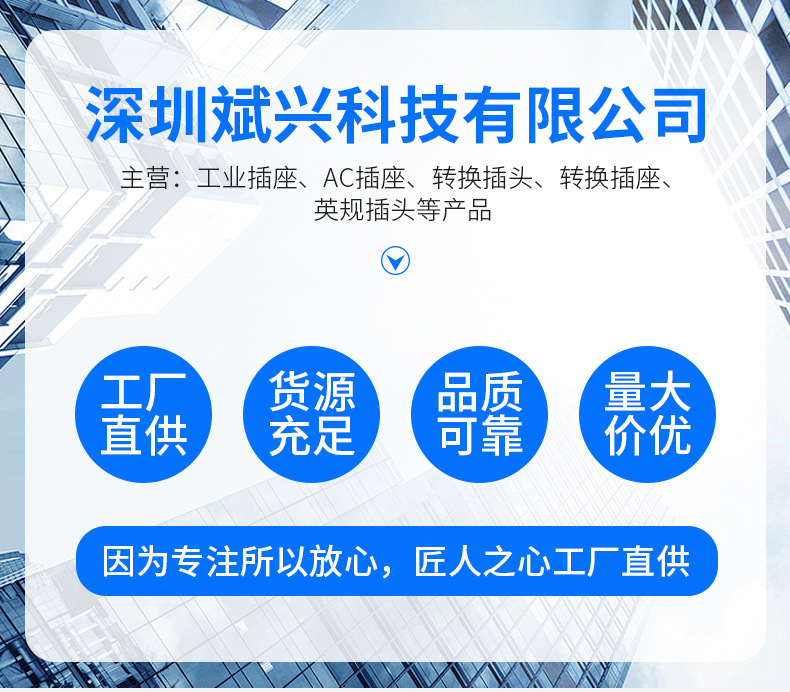 深圳斌兴科技有限公司

主营：工业插座、AC插座、转换插头、转换插座、英规插头等产品

工厂直供

货源充足

品质可靠

量大价优

因为专注所以放心，匠人之心工厂直供